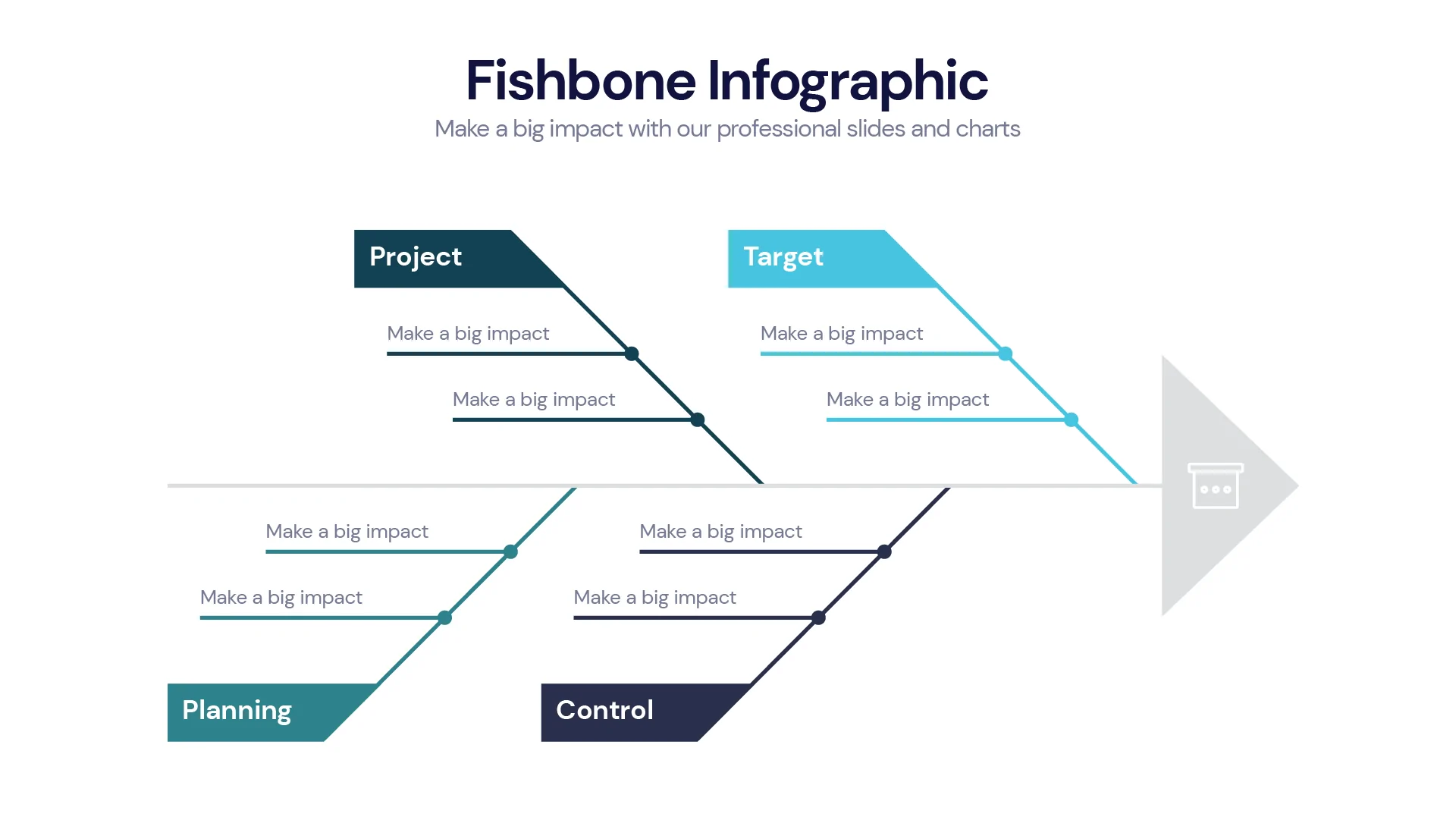 Fishbone Infographic
Make a big impact with our professional slides and charts

Project
Make a big impact
Make a big impact

Target
Make a big impact
Make a big impact

Make a big impact
Make a big impact
Planning

Make a big impact
Make a big impact
Control